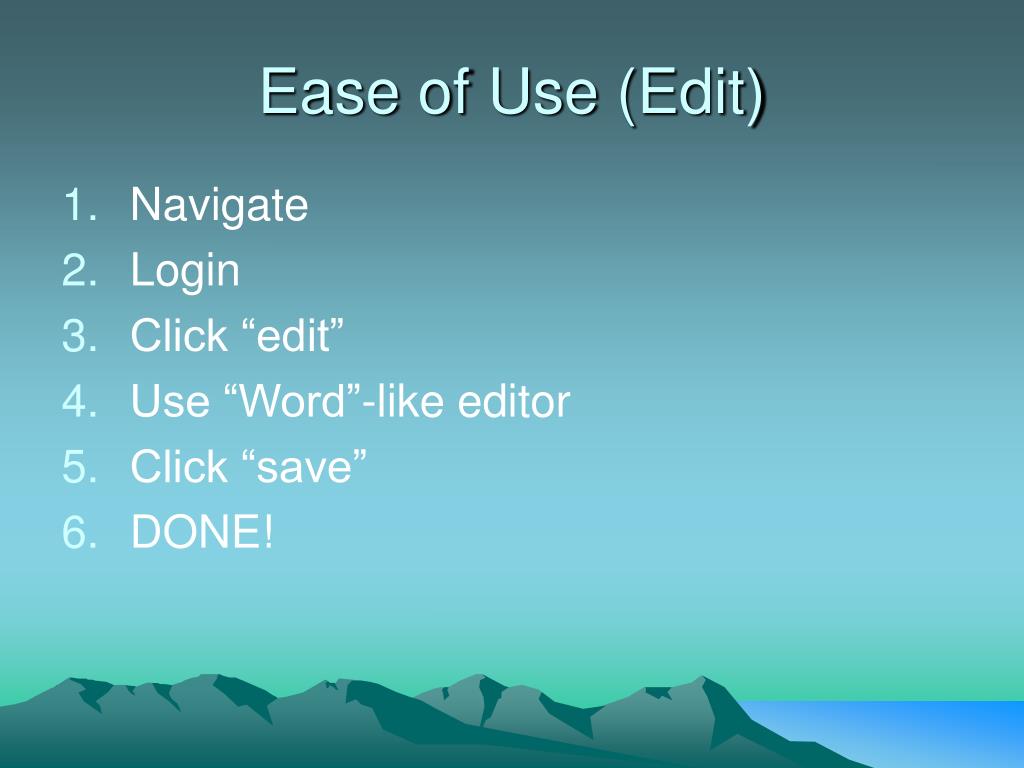 Ease of Use (Edit)

1. Navigate
2. Login
3. Click “edit”
4. Use “Word”-like editor
5. Click “save”
6. DONE!